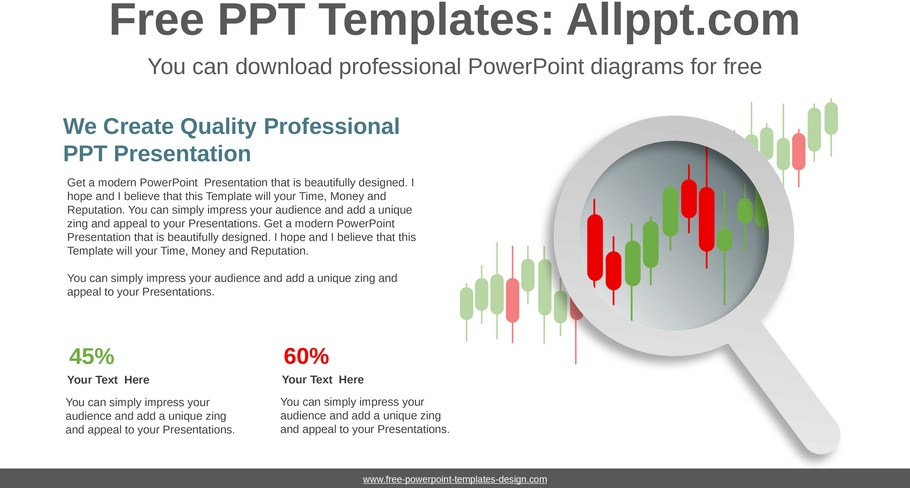 Free PPT Templates: Allppt.com

You can download professional PowerPoint diagrams for free

We Create Quality Professional PPT Presentation

Get a modern PowerPoint Presentation that is beautifully designed. I hope and I believe that this Template will your Time, Money and Reputation. You can simply impress your audience and add a unique zing and appeal to your Presentations. Get a modern PowerPoint Presentation that is beautifully designed. I hope and I believe that this Template will your Time, Money and Reputation.

You can simply impress your audience and add a unique zing and appeal to your Presentations.

45%

Your Text Here

You can simply impress your audience and add a unique zing and appeal to your Presentations.

60%

Your Text Here

You can simply impress your audience and add a unique zing and appeal to your Presentations.

www.free-powerpoint-templates-design.com